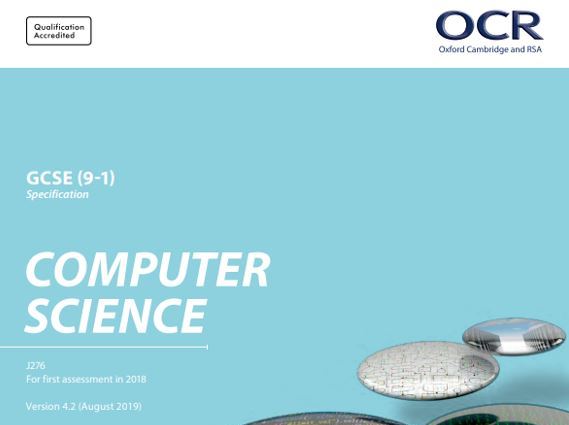 Qualification Accredited

OCR
Oxford Cambridge and RSA

GCSE (9-1)
Specification

COMPUTER SCIENCE

J276
For first assessment in 2018

Version 4.2 (August 2019)